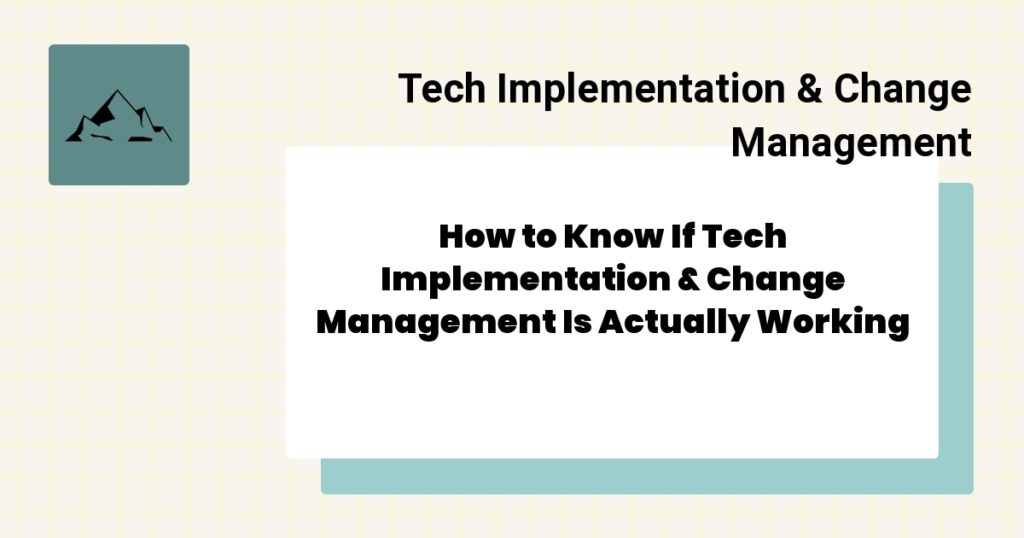 Tech Implementation & Change Management

How to Know If Tech Implementation & Change Management Is Actually Working